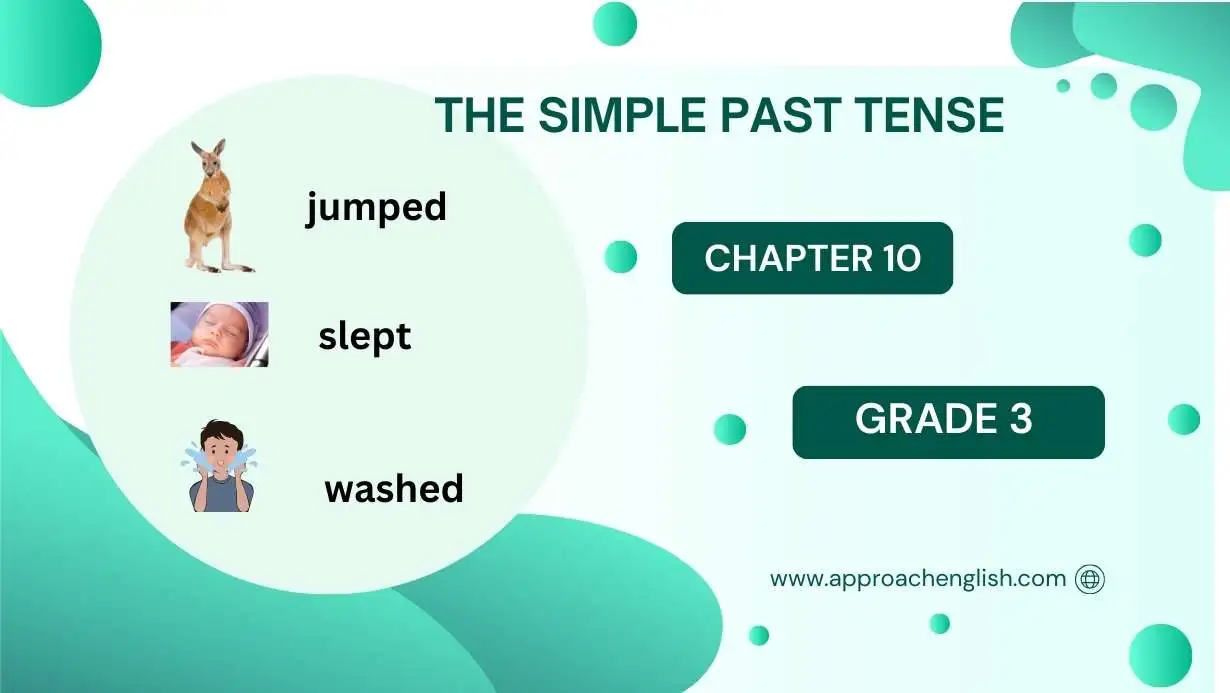 THE SIMPLE PAST TENSE

jumped

slept

washed

CHAPTER 10

GRADE 3

www.approachenglish.com